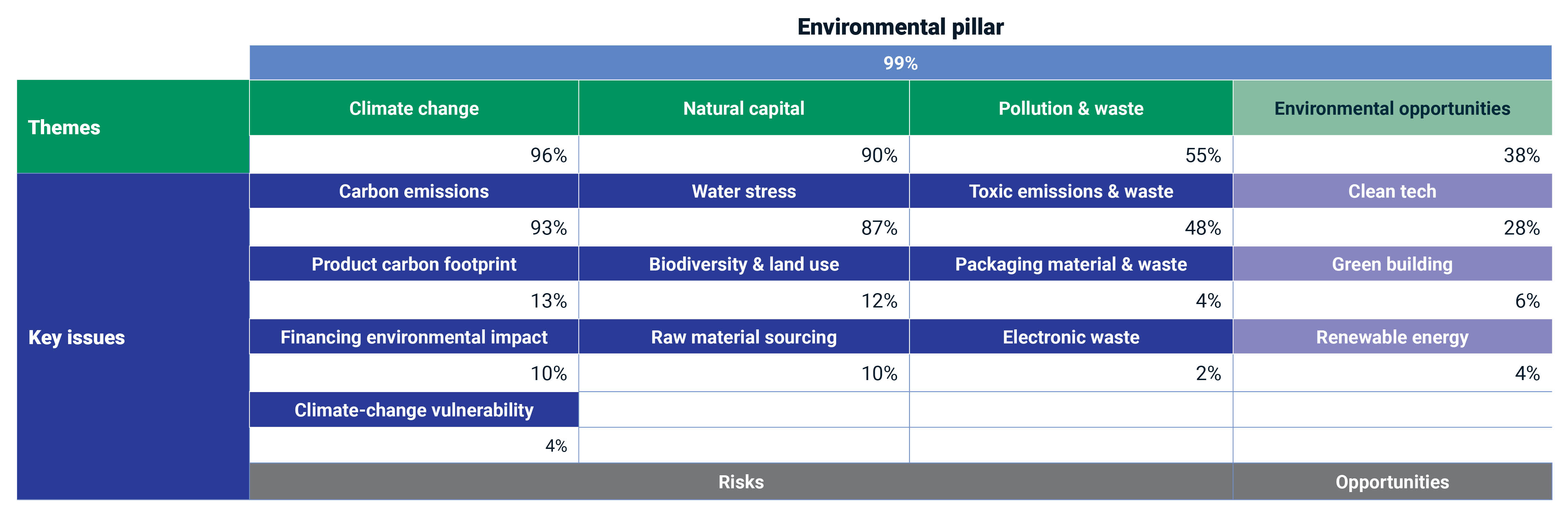 Environmental pillar

|  | 99% | | | |
|---|---|---|---|---|
| Themes | Climate change | Natural capital | Pollution & waste | Environmental opportunities |
| | 96% | 90% | 55% | 38% |
| Key issues | Carbon emissions | Water stress | Toxic emissions & waste | Clean tech |
| | 93% | 87% | 48% | 28% |
| | Product carbon footprint | Biodiversity & land use | Packaging material & waste | Green building |
| | 13% | 12% | 4% | 6% |
| | Financing environmental impact | Raw material sourcing | Electronic waste | Renewable energy |
| | 10% | 10% | 2% | 4% |
| | Climate-change vulnerability | | | |
| | 4% | | | |
| | Risks | | | Opportunities |